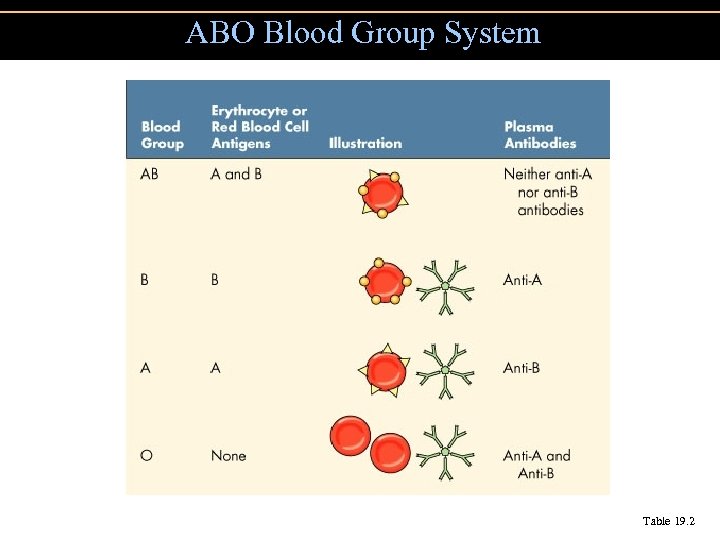 ABO Blood Group System

| Blood Group | Erythrocyte or Red Blood Cell Antigens | Illustration | Plasma Antibodies |
|---|---|---|---|
| AB | A and B | | Neither anti-A nor anti-B antibodies |
| B | B | | Anti-A |
| A | A | | Anti-B |
| O | None | | Anti-A and Anti-B |

Table 19.2